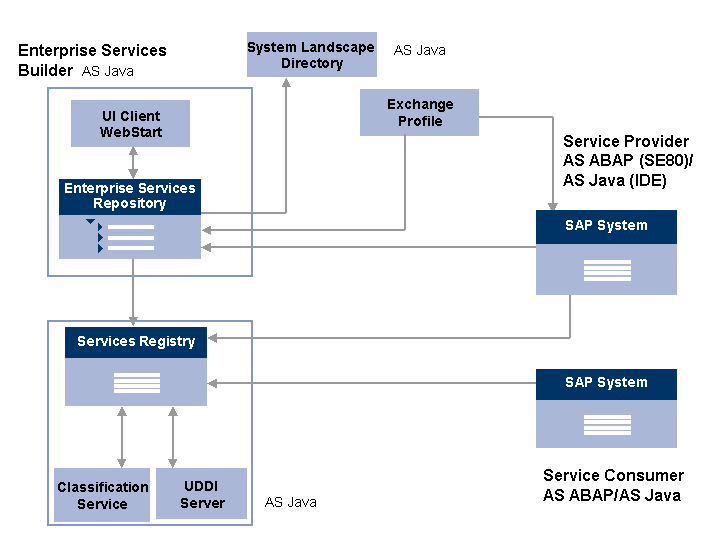 Enterprise Services Builder AS Java

System Landscape Directory

AS Java

UI Client WebStart

Exchange Profile

Service Provider AS ABAP (SE80)/ AS Java (IDE)

Enterprise Services Repository

SAP System

Services Registry

SAP System

Classification Service

UDDI Server

AS Java

Service Consumer AS ABAP/AS Java